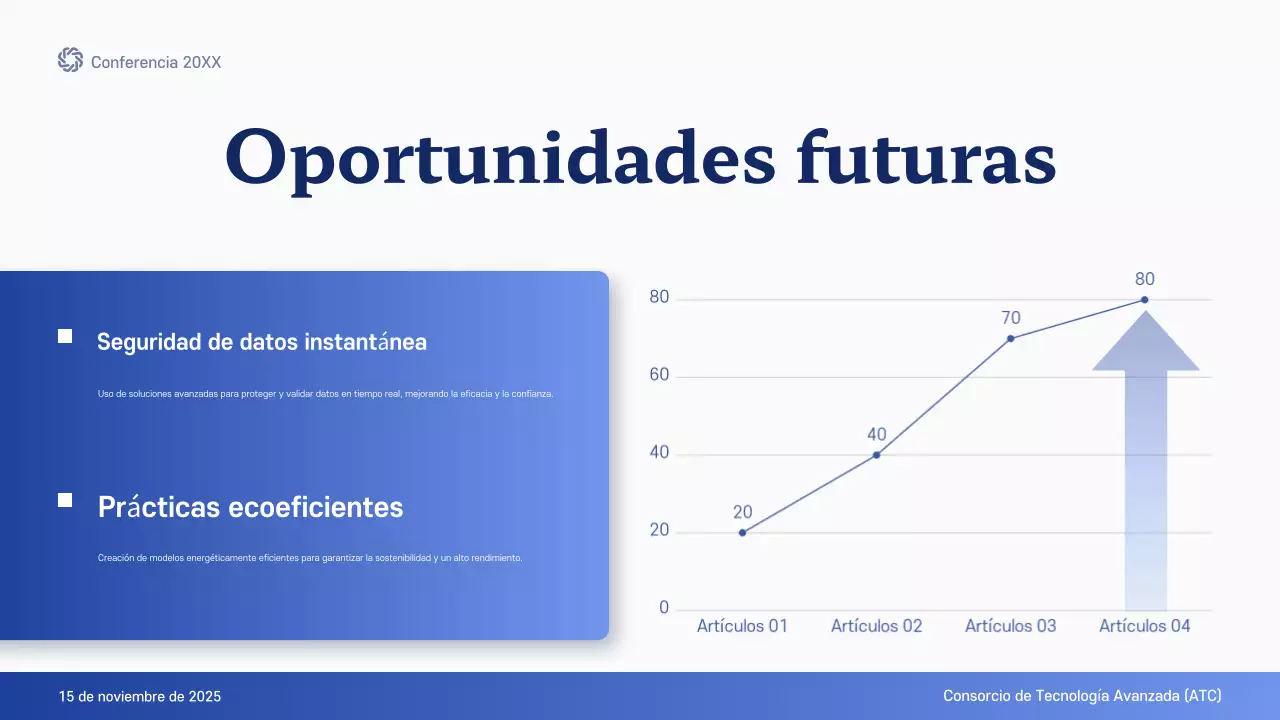 Conferencia 20XX

Oportunidades futuras

Seguridad de datos instantánea

Uso de soluciones avanzadas para proteger y validar datos en tiempo real, mejorando la eficacia y la confianza.

Prácticas ecoeficientes

Creación de modelos energéticamente eficientes para garantizar la sostenibilidad y un alto rendimiento.

80
60
40
20
0

20
40
70
80

Artículos 01
Artículos 02
Artículos 03
Artículos 04

15 de noviembre de 2025

Consorcio de Tecnología Avanzada (ATC)